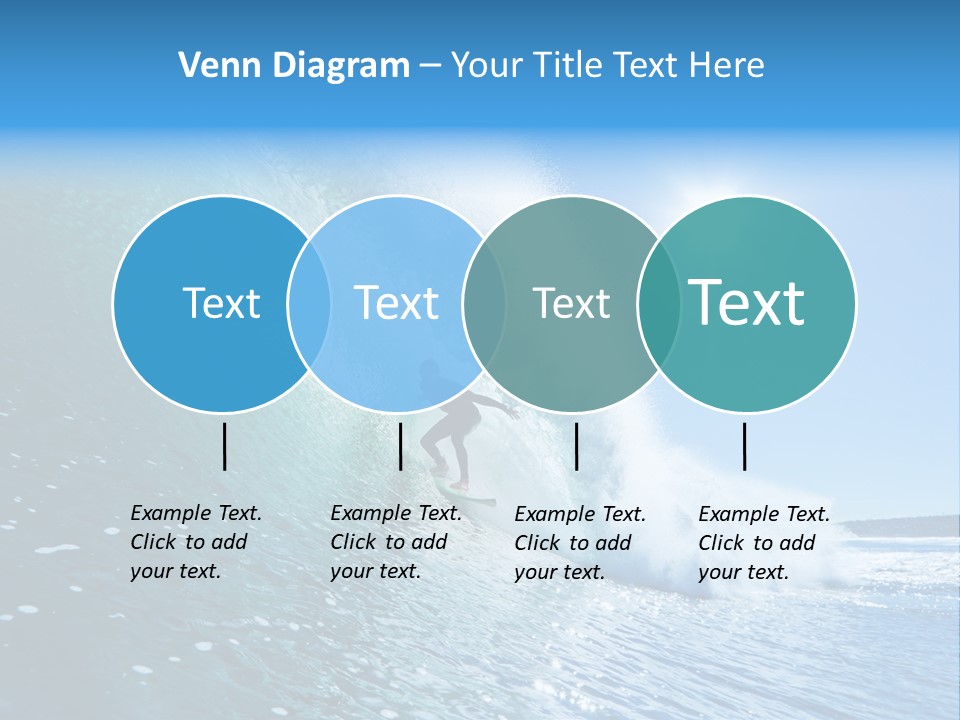 Venn Diagram – Your Title Text Here

Text

Text

Text

Text

Example Text. Click to add your text.

Example Text. Click to add your text.

Example Text. Click to add your text.

Example Text. Click to add your text.